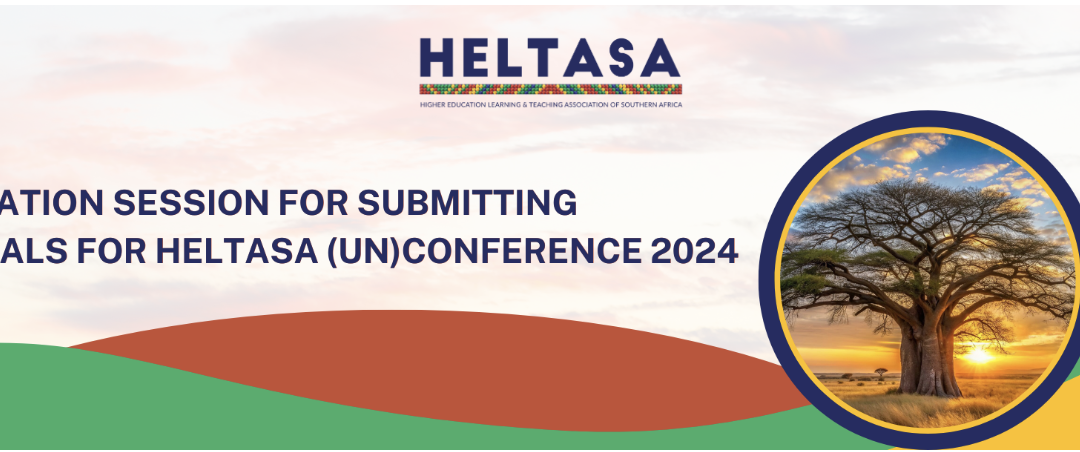 HELTASA

HIGHER EDUCATION LEARNING & TEACHING ASSOCIATION OF SOUTHERN AFRICA

ATION SESSION FOR SUBMITTING
ALS FOR HELTASA (UN)CONFERENCE 2024